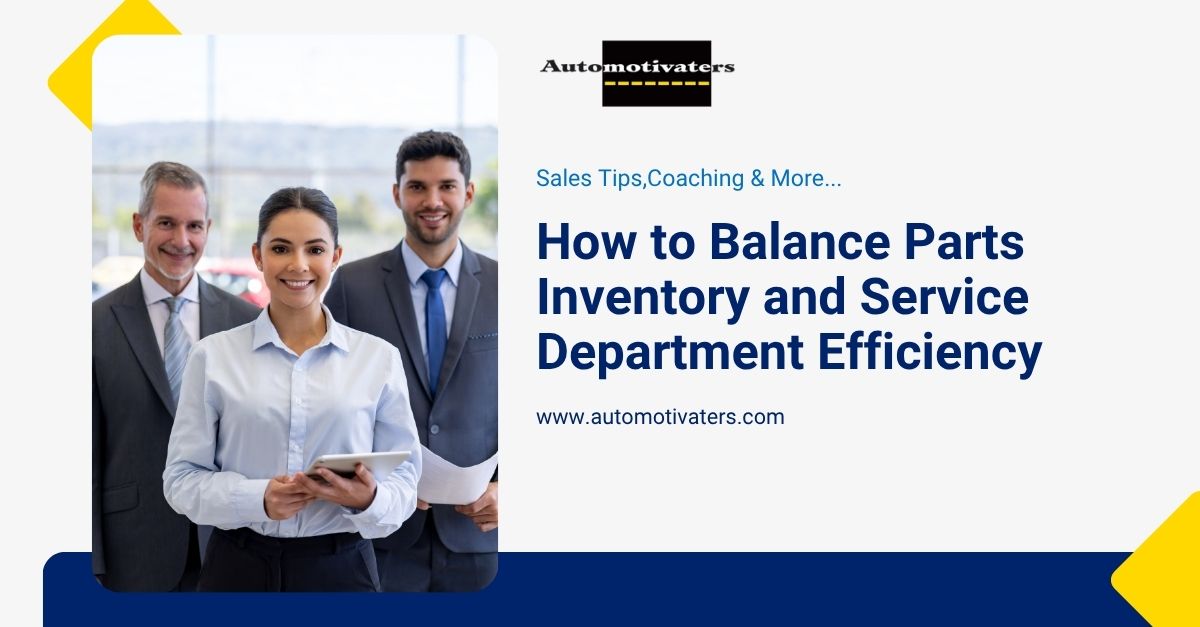 Automotivaters

Sales Tips,Coaching & More...

How to Balance Parts Inventory and Service Department Efficiency

www.automotivaters.com